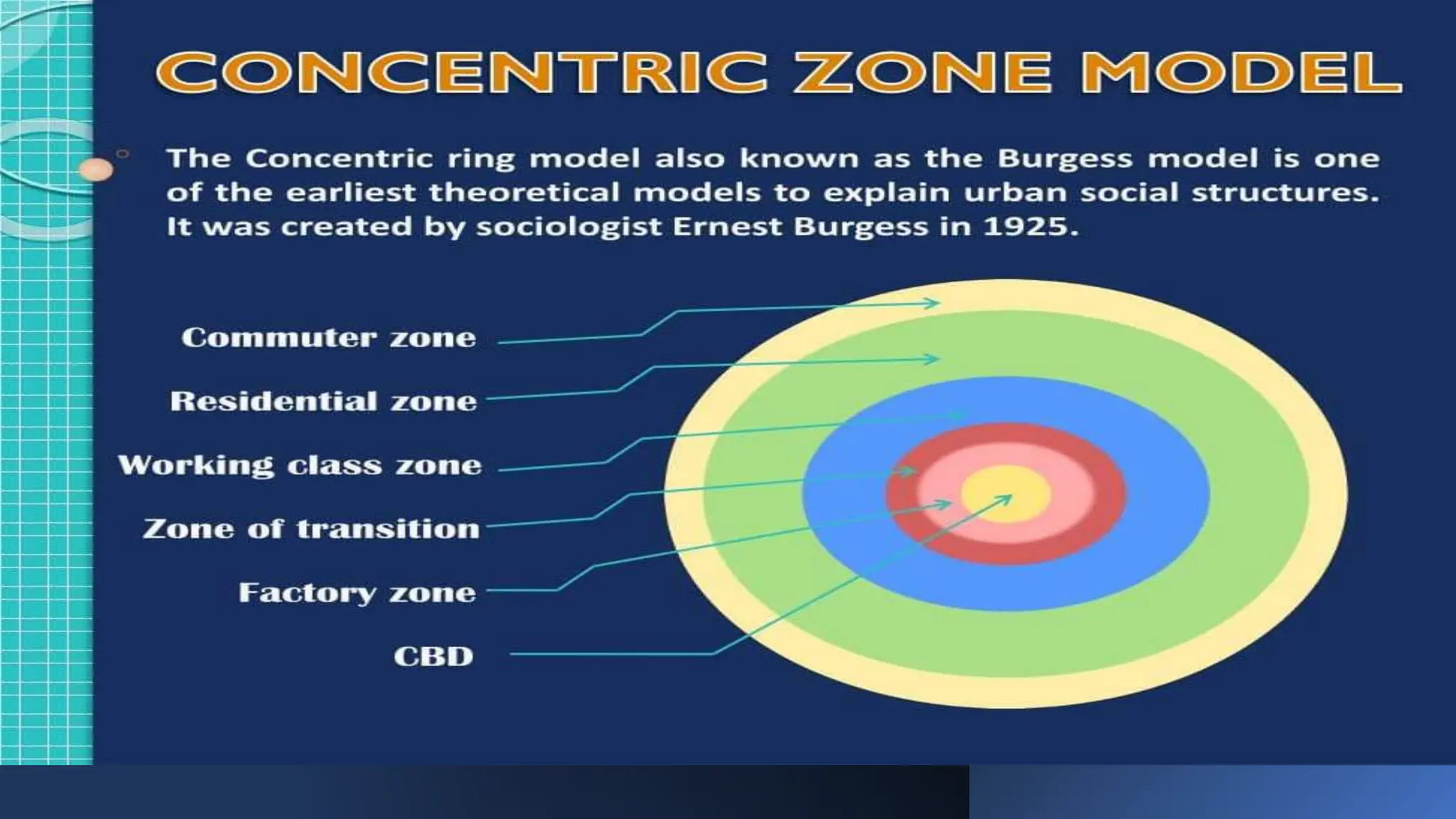 CONCENTRIC ZONE MODEL

The Concentric ring model also known as the Burgess model is one of the earliest theoretical models to explain urban social structures. It was created by sociologist Ernest Burgess in 1925.

Commuter zone

Residential zone

Working class zone

Zone of transition

Factory zone

CBD